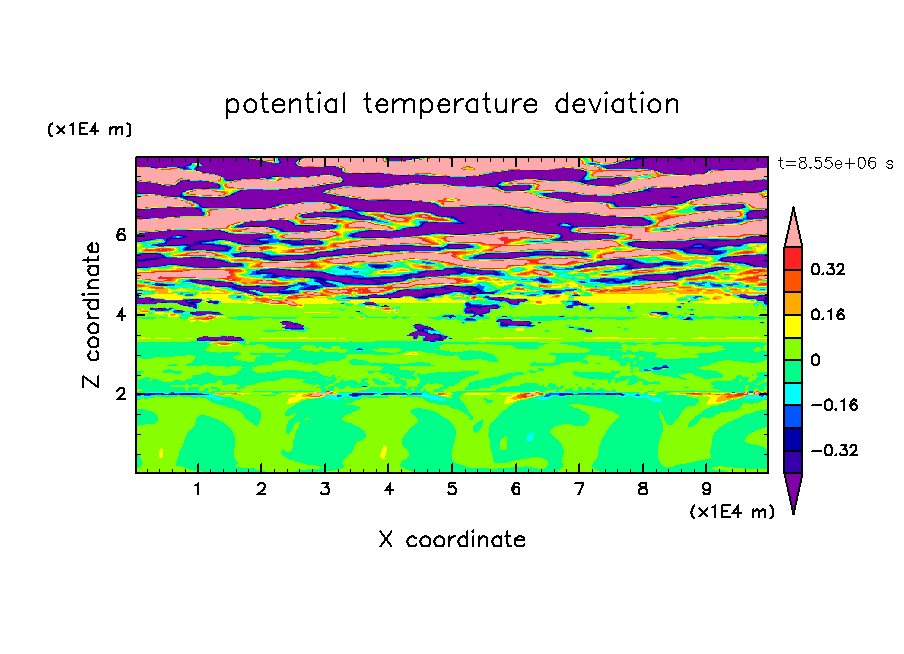 potential temperature deviation

(x1E4 m)

t=8.55e+06 s

Z coordinate

6
4
2

0.32
0.16
0
−0.16
−0.32

1 2 3 4 5 6 7 8 9
(x1E4 m)

X coordinate